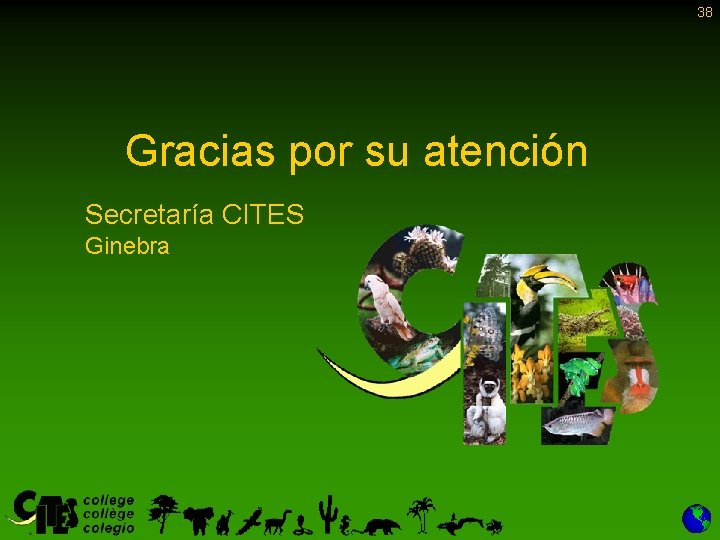 38

Gracias por su atención

Secretaría CITES
Ginebra

CITES

CITES college
collège
colegio